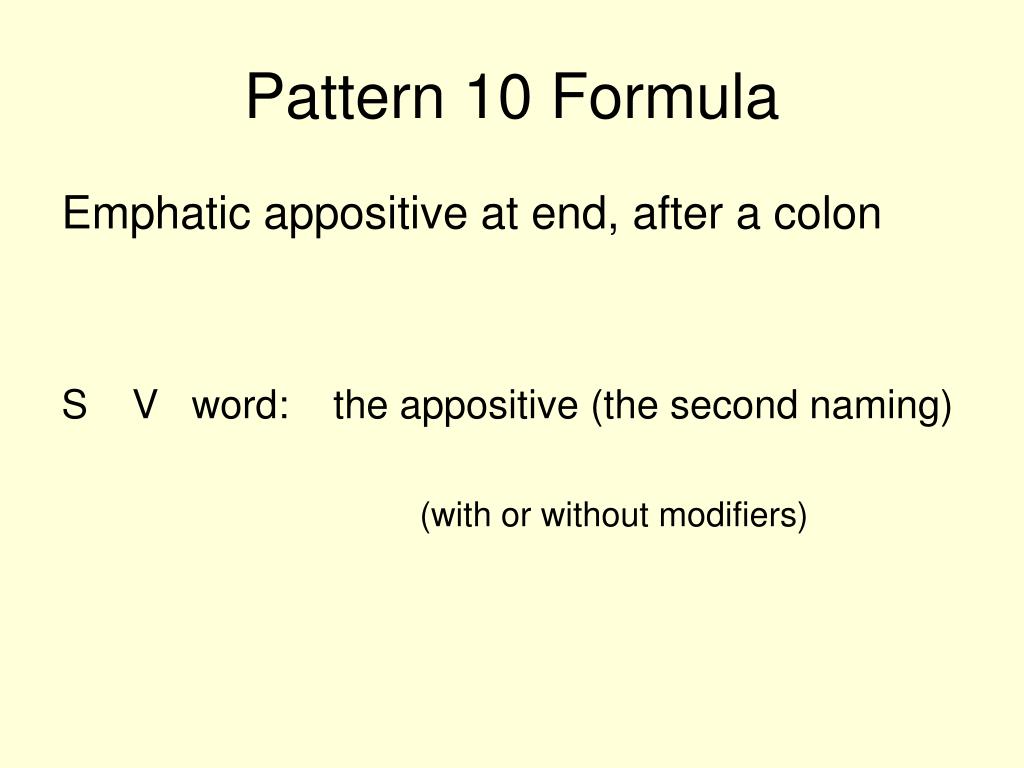 Pattern 10 Formula

Emphatic appositive at end, after a colon

S V word: the appositive (the second naming)

(with or without modifiers)